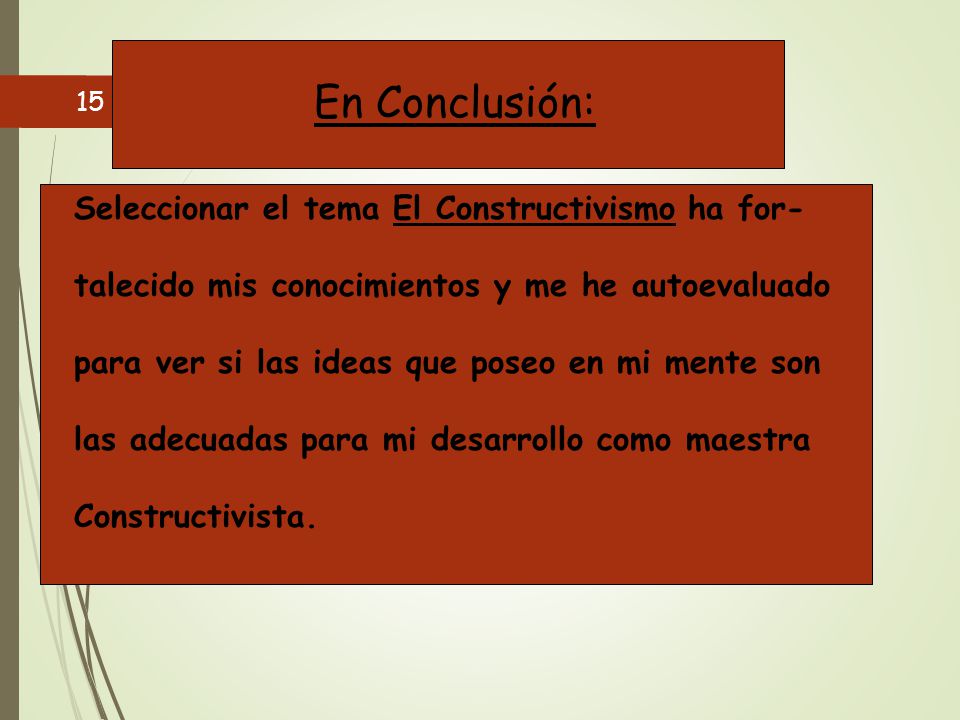 15

En Conclusión:

Seleccionar el tema El Constructivismo ha fortalecido mis conocimientos y me he autoevaluado para ver si las ideas que poseo en mi mente son las adecuadas para mi desarrollo como maestra Constructivista.